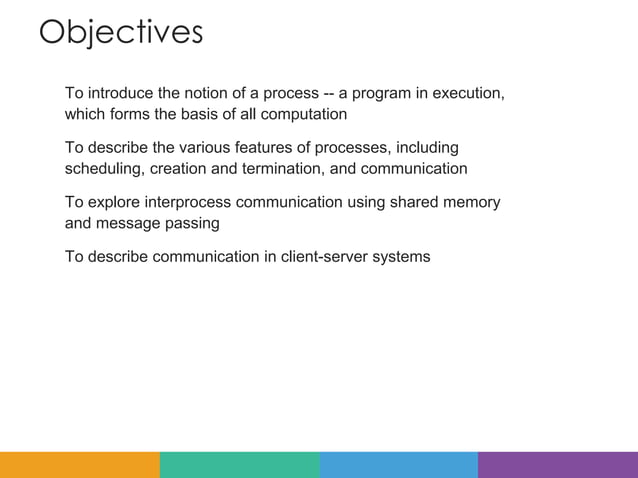 Objectives

To introduce the notion of a process -- a program in execution, which forms the basis of all computation

To describe the various features of processes, including scheduling, creation and termination, and communication

To explore interprocess communication using shared memory and message passing

To describe communication in client-server systems